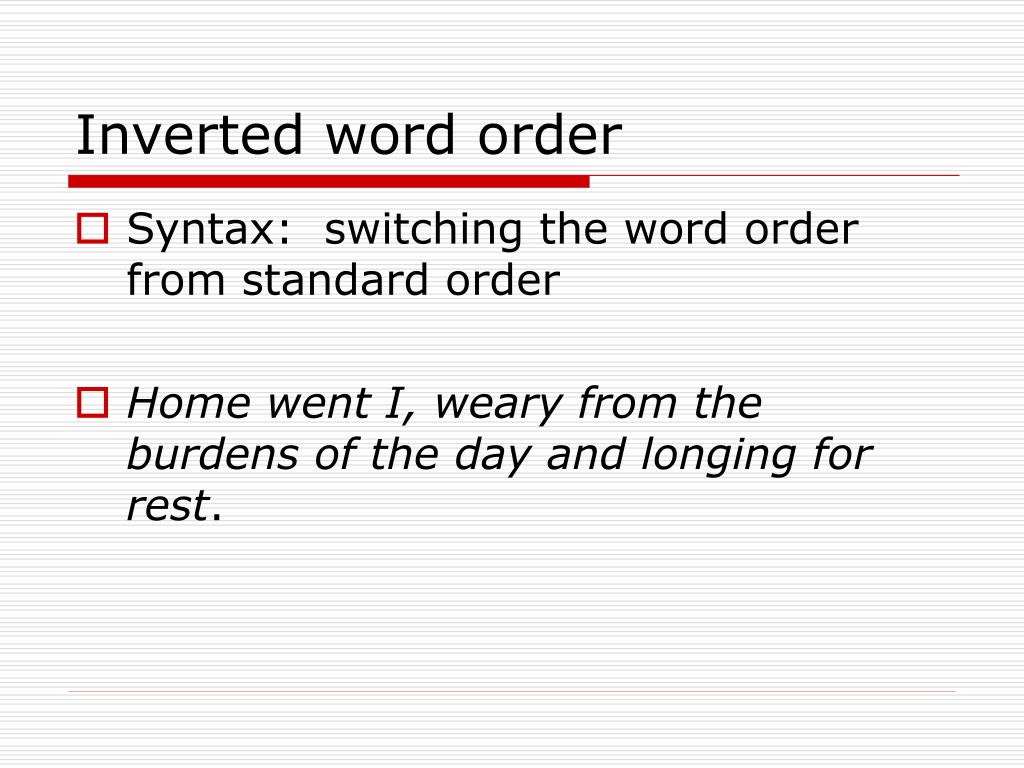 Inverted word order

Syntax:  switching the word order from standard order

Home went I, weary from the burdens of the day and longing for rest.